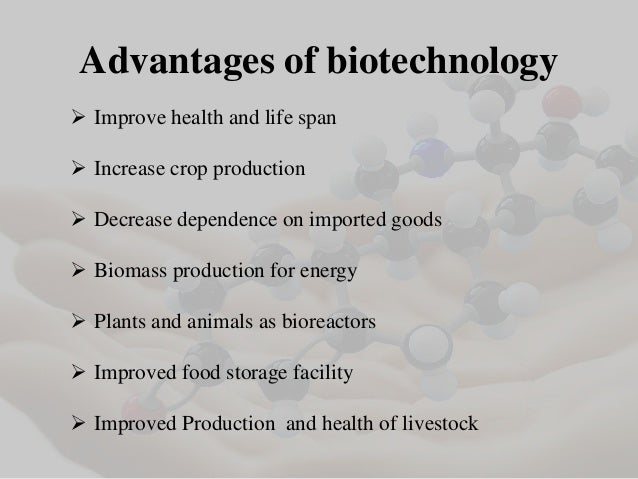 Advantages of biotechnology

➢ Improve health and life span

➢ Increase crop production

➢ Decrease dependence on imported goods

➢ Biomass production for energy

➢ Plants and animals as bioreactors

➢ Improved food storage facility

➢ Improved Production and health of livestock